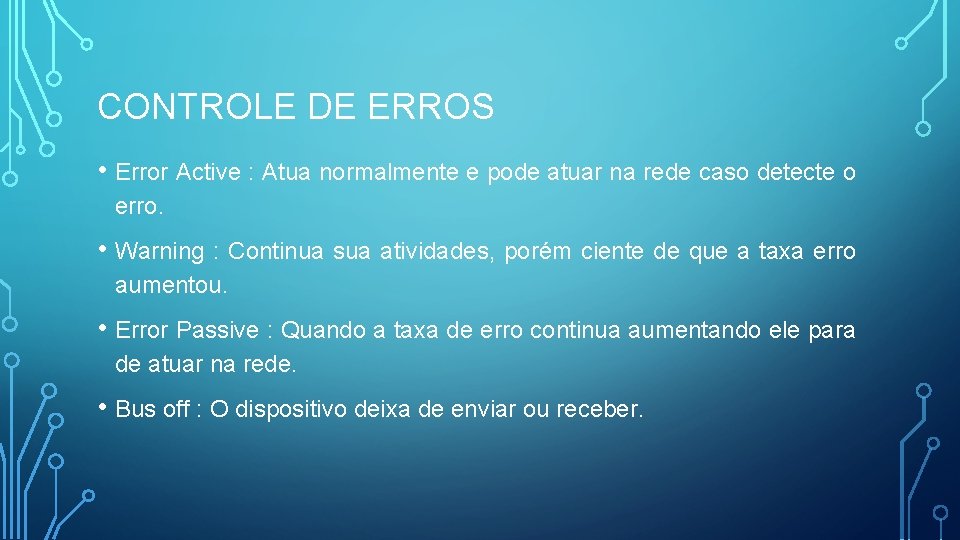 CONTROLE DE ERROS

• Error Active : Atua normalmente e pode atuar na rede caso detecte o erro.

• Warning : Continua sua atividades, porém ciente de que a taxa erro aumentou.

• Error Passive : Quando a taxa de erro continua aumentando ele para de atuar na rede.

• Bus off : O dispositivo deixa de enviar ou receber.